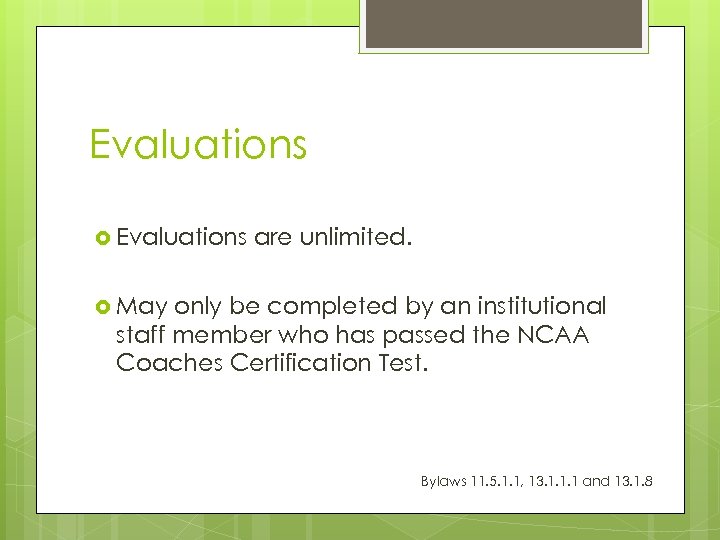 Evaluations

Evaluations are unlimited.

May only be completed by an institutional staff member who has passed the NCAA Coaches Certification Test.

Bylaws 11.5.1.1, 13.1.1.1 and 13.1.8